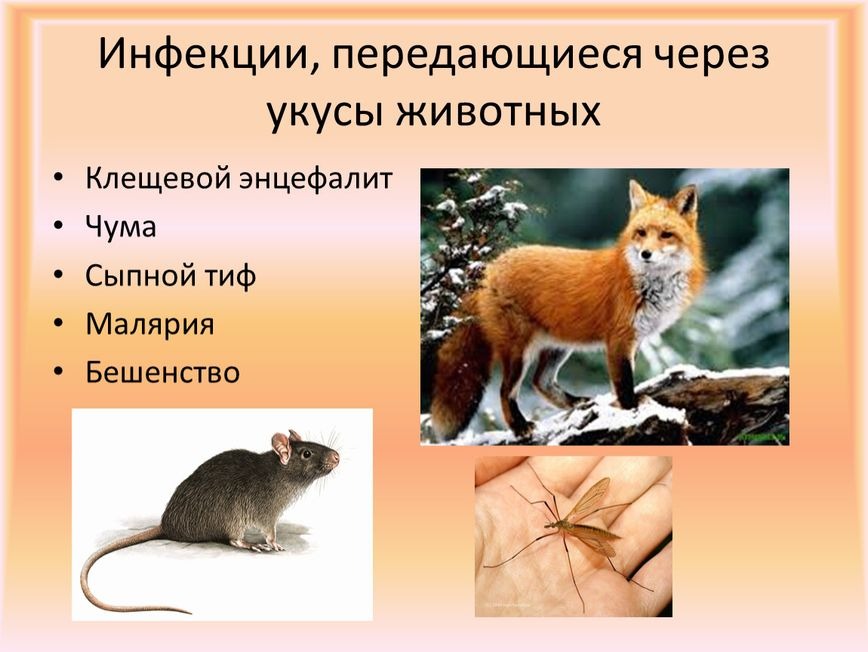 Инфекции, передающиеся через укусы животных

• Клещевой энцефалит
• Чума
• Сыпной тиф
• Малярия
• Бешенство